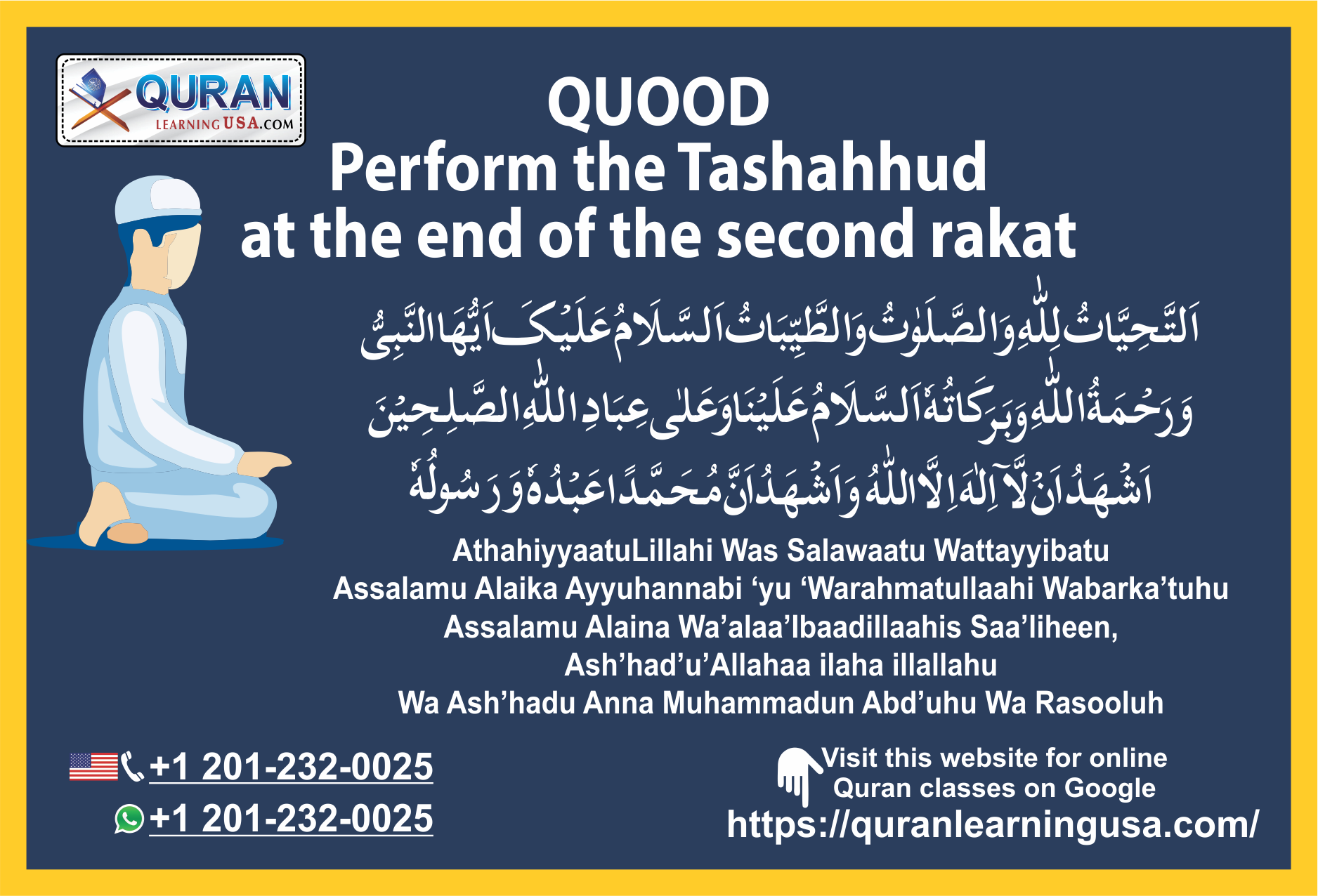 QURAN LEARNING USA.COM

QUOOD
Perform the Tashahhud at the end of the second rakat

اَلتَّحِيَّاتُ لِلّٰهِ وَالصَّلَوٰتُ وَالطَّيِّبَاتُ اَلسَّلَامُ عَلَيْكَ اَيُّهَا النَّبِيُّ وَرَحْمَةُ اللّٰهِ وَبَرَكَاتُهٗ اَلسَّلَامُ عَلَيْنَا وَعَلٰى عِبَادِ اللّٰهِ الصّٰلِحِيْنَ اَشْهَدُ اَنْ لَّآ اِلٰهَ اِلَّا اللّٰهُ وَاَشْهَدُ اَنَّ مُحَمَّدًا عَبْدُهٗ وَرَسُوْلُهٗ

AthahiyyaatuLillahi Was Salawaatu Wattayyibatu
Assalamu Alaika Ayyuhannabi ‘yu ‘Warahmatullaahi Wabarka’tuhu
Assalamu Alaina Wa’alaa’Ibaadillaahis Saa’liheen,
Ash’had’u’Allahaa ilaha illallahu
Wa Ash’hadu Anna Muhammadun Abd’uhu Wa Rasooluh

+1 201-232-0025
+1 201-232-0025

Visit this website for online Quran classes on Google
https://quranlearningusa.com/